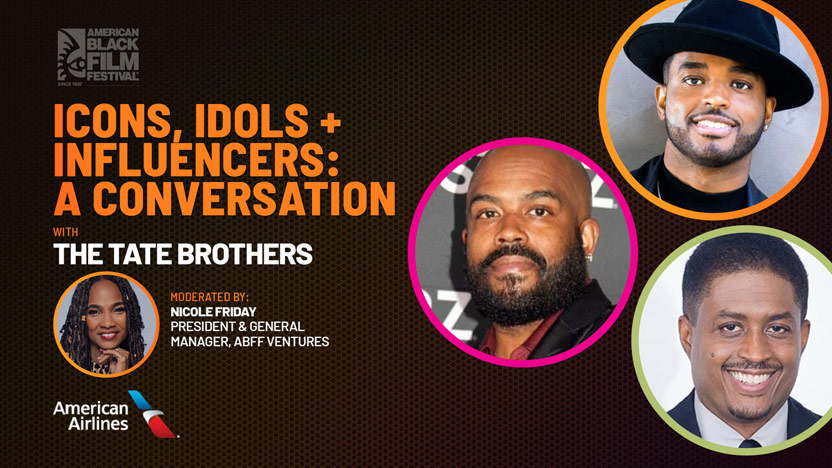 AMERICAN BLACK FILM FESTIVAL
SINCE 1997

ICONS, IDOLS + INFLUENCERS: A CONVERSATION

WITH

THE TATE BROTHERS

MODERATED BY:
NICOLE FRIDAY
PRESIDENT & GENERAL MANAGER, ABFF VENTURES

American Airlines